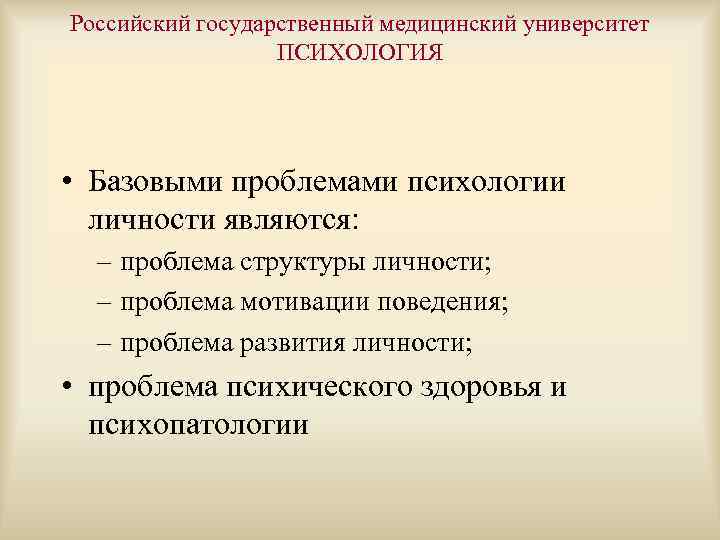 Российский государственный медицинский университет
ПСИХОЛОГИЯ

• Базовыми проблемами психологии личности являются:
– проблема структуры личности;
– проблема мотивации поведения;
– проблема развития личности;
• проблема психического здоровья и психопатологии